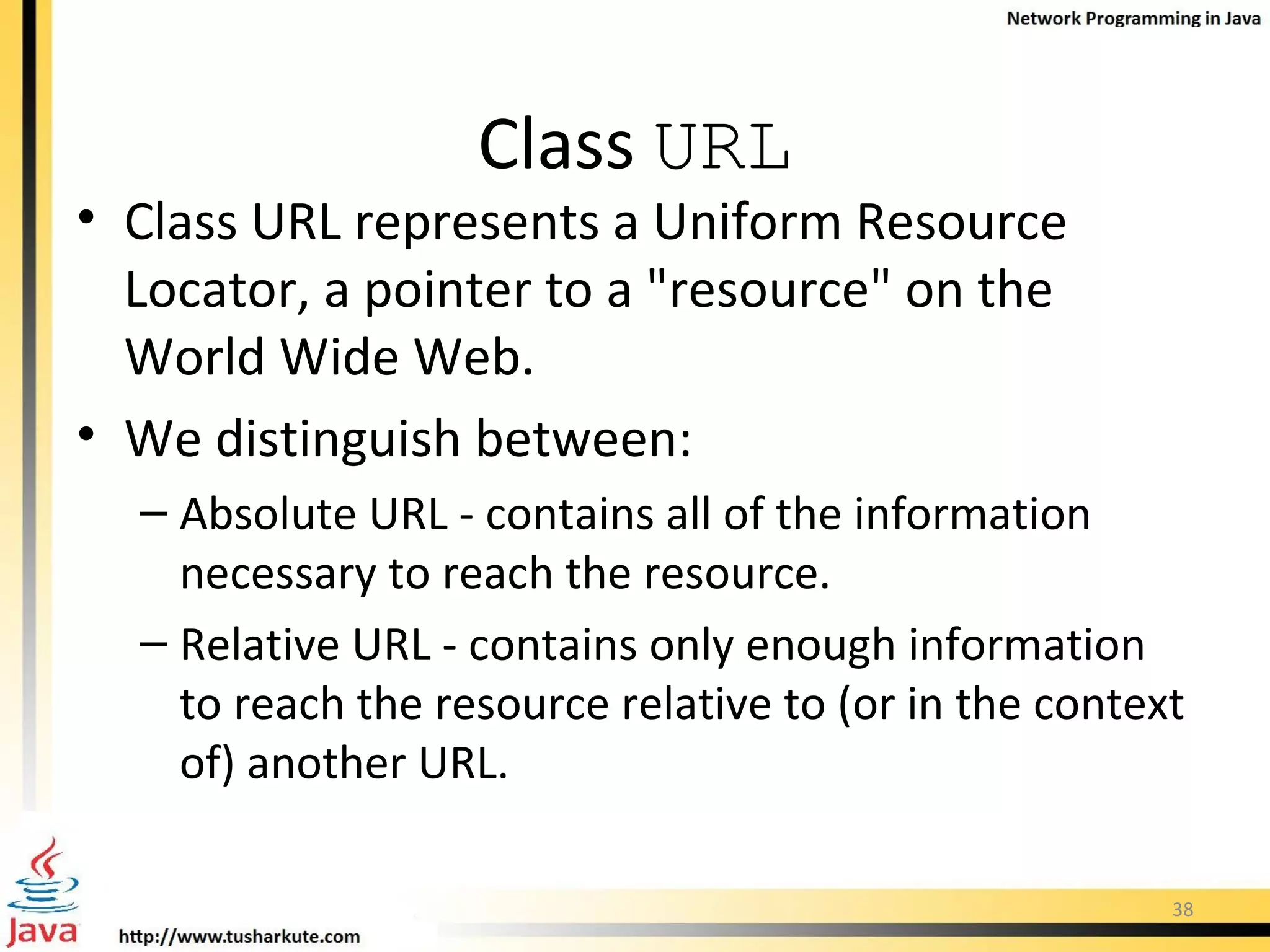 Network Programming in Java

Class URL

• Class URL represents a Uniform Resource Locator, a pointer to a "resource" on the World Wide Web.

• We distinguish between:

– Absolute URL - contains all of the information necessary to reach the resource.

– Relative URL - contains only enough information to reach the resource relative to (or in the context of) another URL.

Java

http://www.tusharkute.com

38